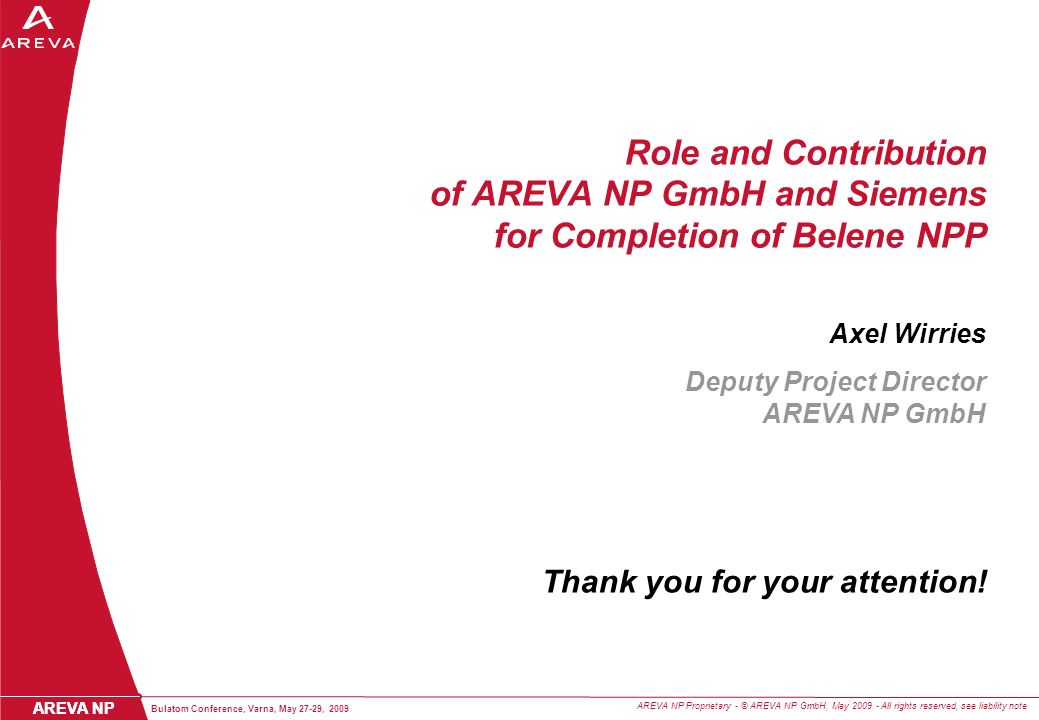 AREVA

Role and Contribution of AREVA NP GmbH and Siemens for Completion of Belene NPP

Axel Wirries

Deputy Project Director
AREVA NP GmbH

Thank you for your attention!

AREVA NP

Bulatom Conference, Varna, May 27-29, 2009

AREVA NP Proprietary - © AREVA NP GmbH, May 2009 - All rights reserved, see liability note